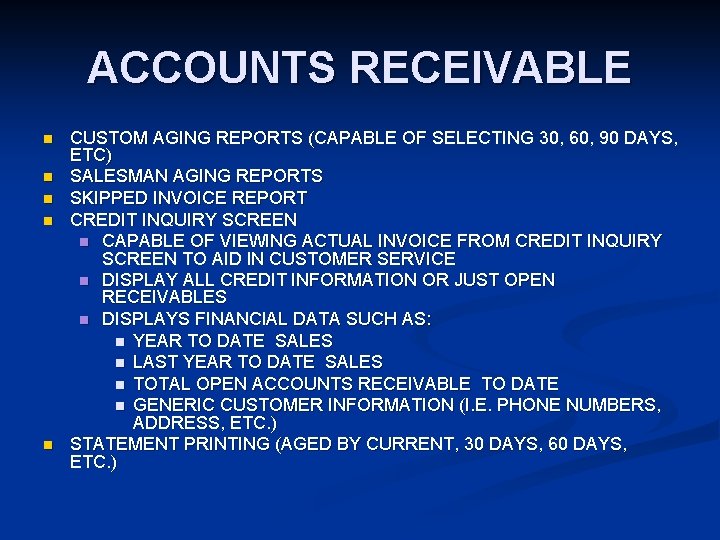 ACCOUNTS RECEIVABLE

- CUSTOM AGING REPORTS (CAPABLE OF SELECTING 30, 60, 90 DAYS, ETC)
- SALESMAN AGING REPORTS
- SKIPPED INVOICE REPORT
- CREDIT INQUIRY SCREEN
  - CAPABLE OF VIEWING ACTUAL INVOICE FROM CREDIT INQUIRY SCREEN TO AID IN CUSTOMER SERVICE
  - DISPLAY ALL CREDIT INFORMATION OR JUST OPEN RECEIVABLES
  - DISPLAYS FINANCIAL DATA SUCH AS:
    - YEAR TO DATE SALES
    - LAST YEAR TO DATE SALES
    - TOTAL OPEN ACCOUNTS RECEIVABLE TO DATE
    - GENERIC CUSTOMER INFORMATION (I.E. PHONE NUMBERS, ADDRESS, ETC.)
- STATEMENT PRINTING (AGED BY CURRENT, 30 DAYS, 60 DAYS, ETC.)